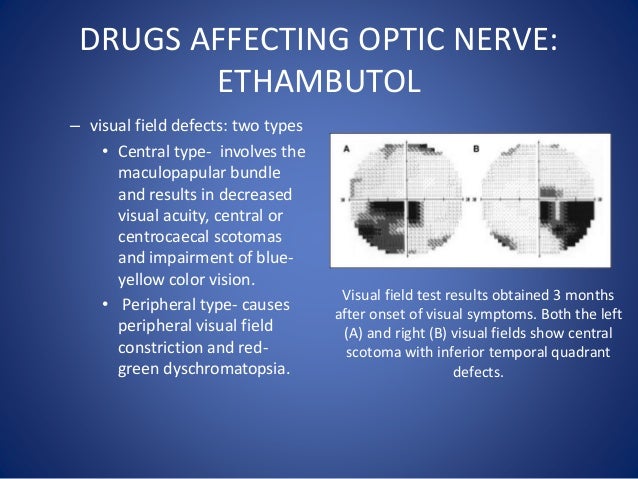 DRUGS AFFECTING OPTIC NERVE: ETHAMBUTOL

– visual field defects: two types

• Central type- involves the maculopapular bundle and results in decreased visual acuity, central or centrocaecal scotomas and impairment of blue-yellow color vision.

• Peripheral type- causes peripheral visual field constriction and red-green dyschromatopsia.

A

B

Visual field test results obtained 3 months after onset of visual symptoms. Both the left (A) and right (B) visual fields show central scotoma with inferior temporal quadrant defects.